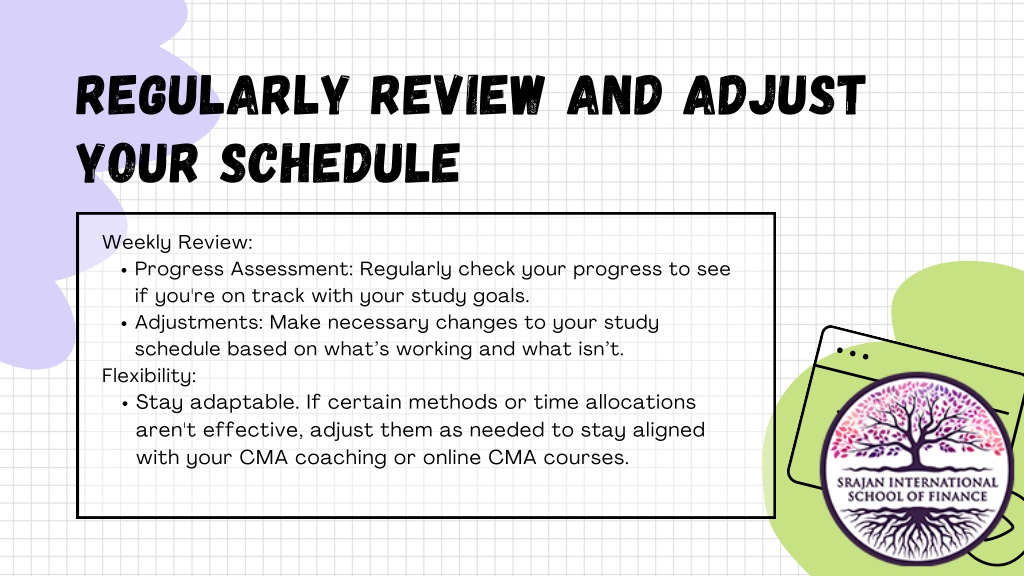 REGULARLY REVIEW AND ADJUST YOUR SCHEDULE

Weekly Review:
• Progress Assessment: Regularly check your progress to see if you're on track with your study goals.
• Adjustments: Make necessary changes to your study schedule based on what's working and what isn't.
Flexibility:
• Stay adaptable. If certain methods or time allocations aren't effective, adjust them as needed to stay aligned with your CMA coaching or online CMA courses.

SRAJAN INTERNATIONAL SCHOOL OF FINANCE